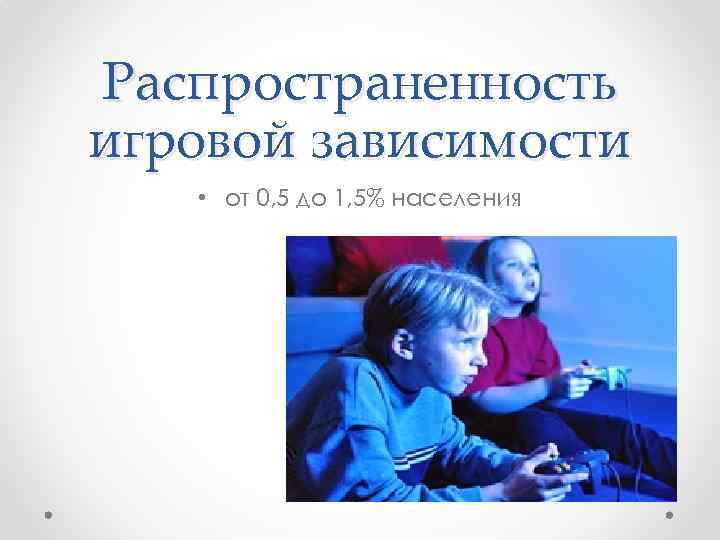 Распространенность игровой зависимости

• от 0,5 до 1,5% населения